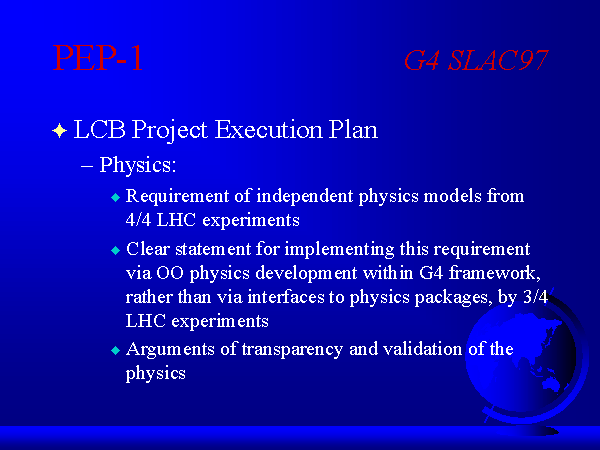 PEP-1

G4 SLAC97

LCB Project Execution Plan

– Physics:

Requirement of independent physics models from 4/4 LHC experiments

Clear statement for implementing this requirement via OO physics development within G4 framework, rather than via interfaces to physics packages, by 3/4 LHC experiments

Arguments of transparency and validation of the physics